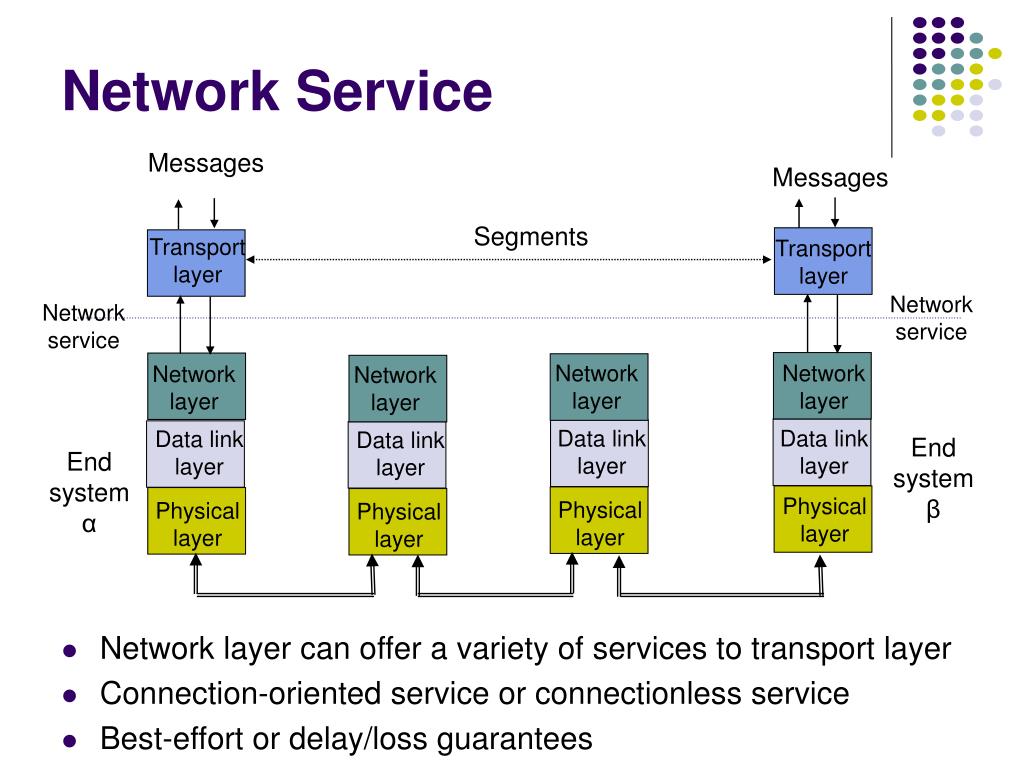 Network Service

Messages

Messages

Transport layer

Segments

Transport layer

Network service

Network service

Network layer

Network layer

Network layer

Network layer

Data link layer

Data link layer

Data link layer

Data link layer

End system α

End system β

Physical layer

Physical layer

Physical layer

Physical layer

- Network layer can offer a variety of services to transport layer
- Connection-oriented service or connectionless service
- Best-effort or delay/loss guarantees